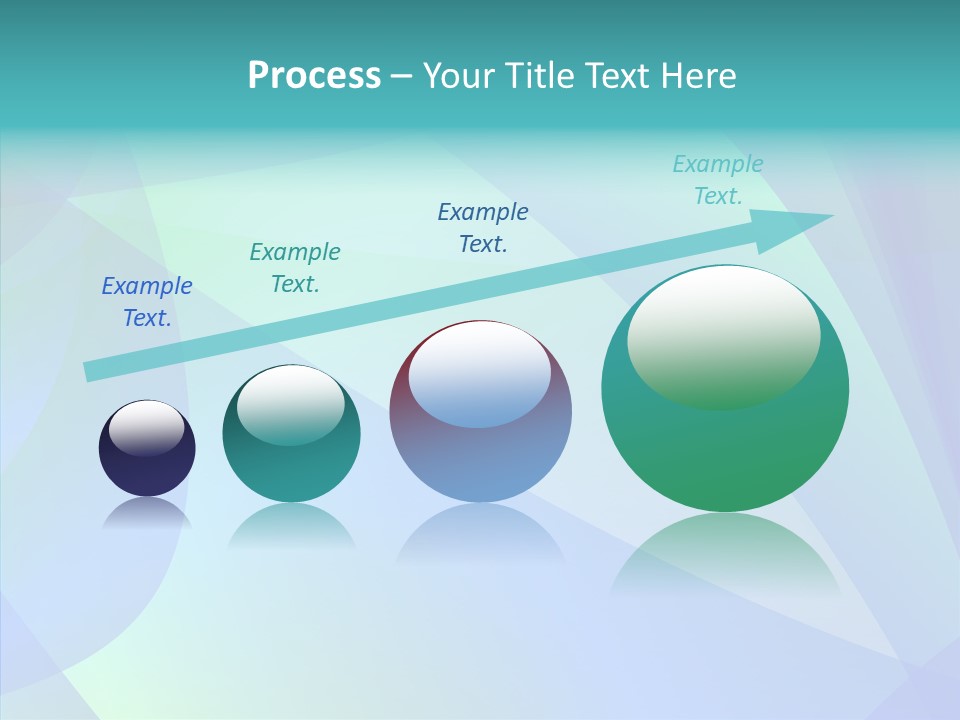 Process – Your Title Text Here

Example Text.

Example Text.

Example Text.

Example Text.